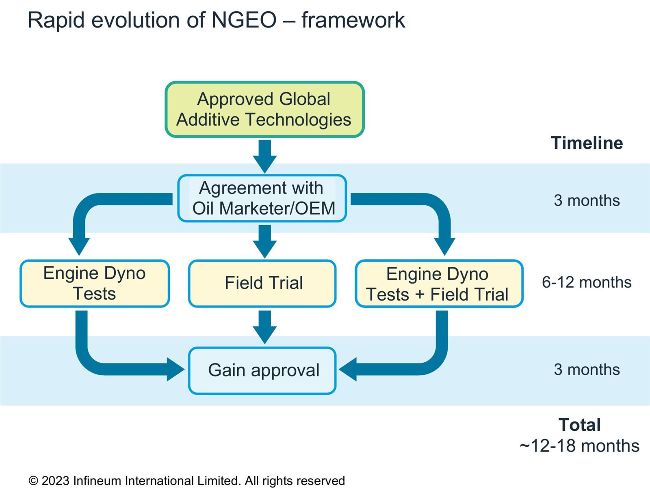 Rapid evolution of NGEO – framework

Approved Global Additive Technologies

Timeline

Agreement with Oil Marketer/OEM

3 months

Engine Dyno Tests

Field Trial

Engine Dyno Tests + Field Trial

6-12 months

Gain approval

3 months

Total
~12-18 months

© 2023 Infineum International Limited. All rights reserved